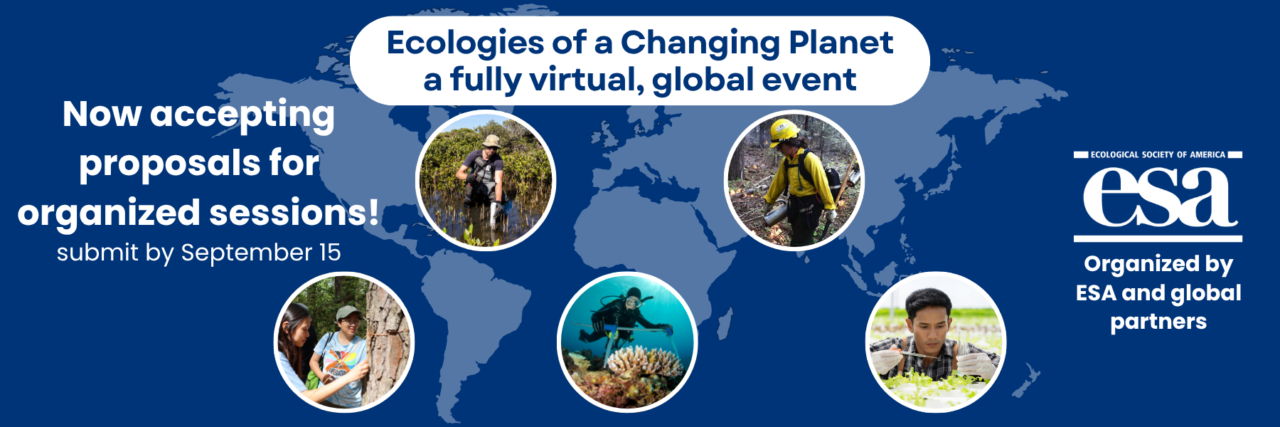 Ecologies of a Changing Planet
a fully virtual, global event

Now accepting proposals for organized sessions!
submit by September 15

ECOLOGICAL SOCIETY OF AMERICA
esa

Organized by ESA and global partners